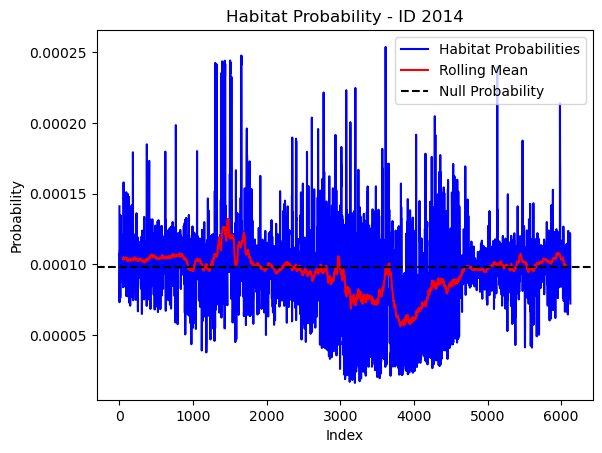 Habitat Probability - ID 2014

Habitat Probabilities
Rolling Mean
Null Probability

Probability

0.00025
0.00020
0.00015
0.00010
0.00005

0
1000
2000
3000
4000
5000
6000

Index